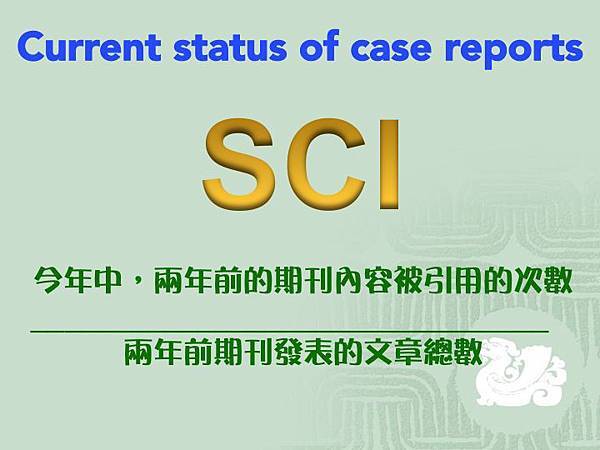 Current status of case reports

SCI

$\frac{\text{今年中，兩年前的期刊內容被引用的次數}}{\text{兩年前期刊發表的文章總數}}$